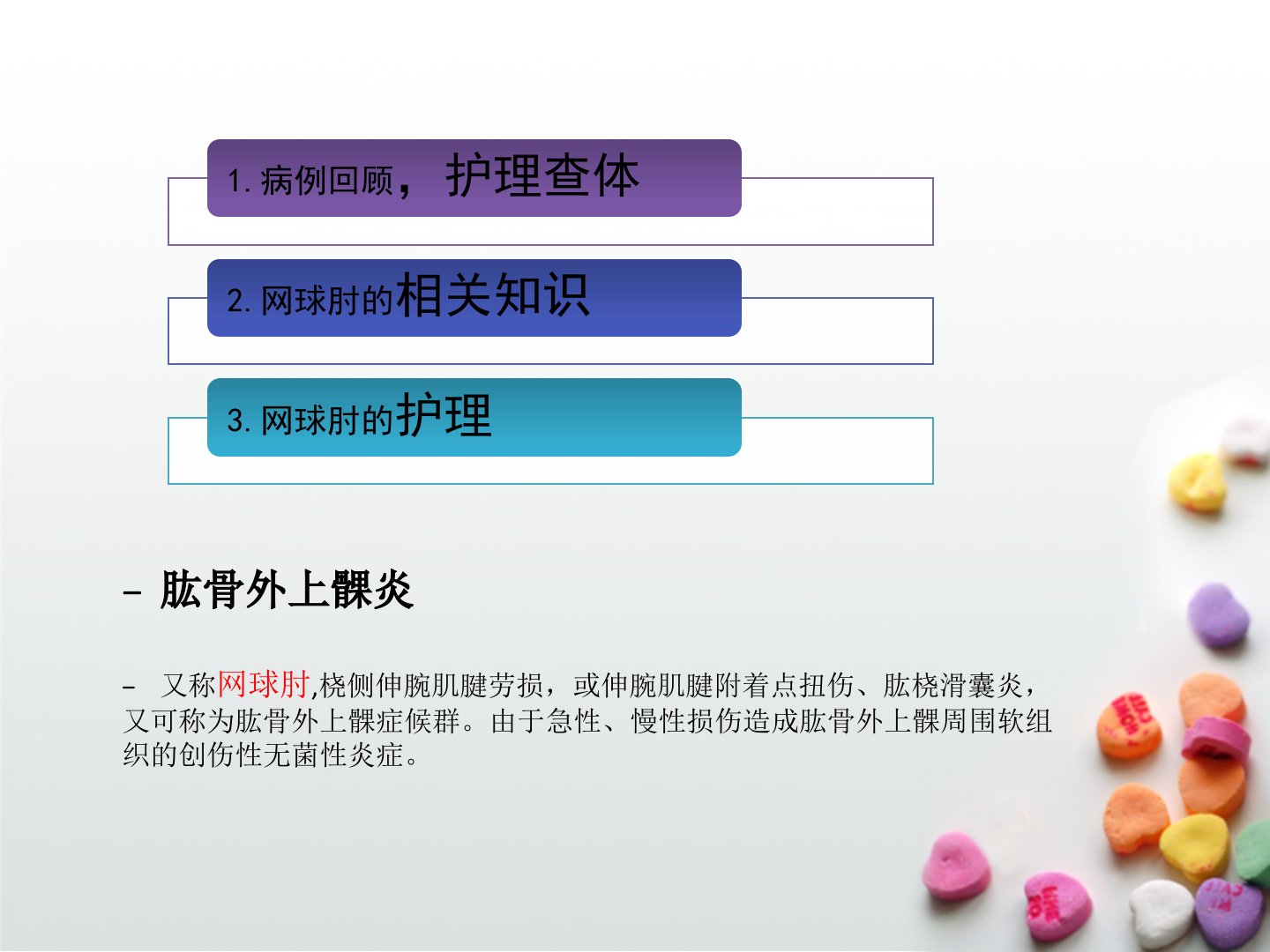 1. 病例回顾， 护理查体

2. 网球肘的相关知识

3. 网球肘的护理

– 肱骨外上髁炎

– 又称网球肘,桡侧伸腕肌腱劳损，或伸腕肌腱附着点扭伤、肱桡滑囊炎，又可称为肱骨外上髁症候群。由于急性、慢性损伤造成肱骨外上髁周围软组织的创伤性无菌性炎症。